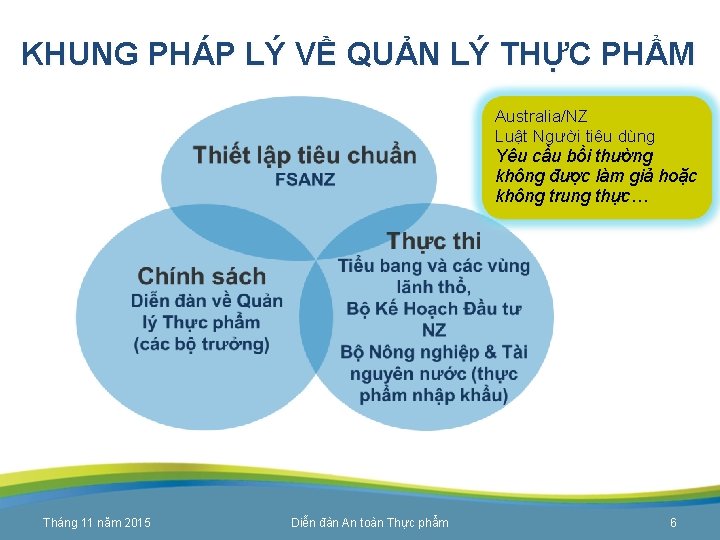 KHUNG PHÁP LÝ VỀ QUẢN LÝ THỰC PHẨM

Thiết lập tiêu chuẩn
FSANZ

Australia/NZ
Luật Người tiêu dùng
Yêu cầu bồi thường không được làm giả hoặc không trung thực…

Chính sách
Diễn đàn về Quản lý Thực phẩm (các bộ trưởng)

Thực thi
Tiểu bang và các vùng lãnh thổ,
Bộ Kế Hoạch Đầu tư NZ
Bộ Nông nghiệp & Tài nguyên nước (thực phẩm nhập khẩu)

Tháng 11 năm 2015
Diễn đàn An toàn Thực phẩm
6